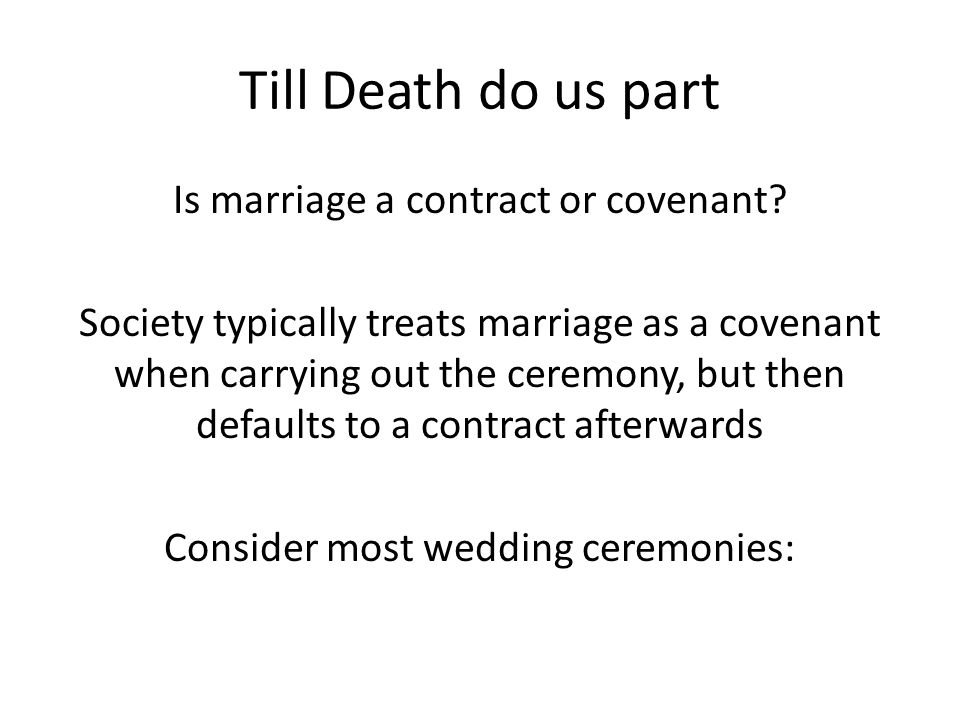 Till Death do us part

Is marriage a contract or covenant?

Society typically treats marriage as a covenant when carrying out the ceremony, but then defaults to a contract afterwards

Consider most wedding ceremonies: